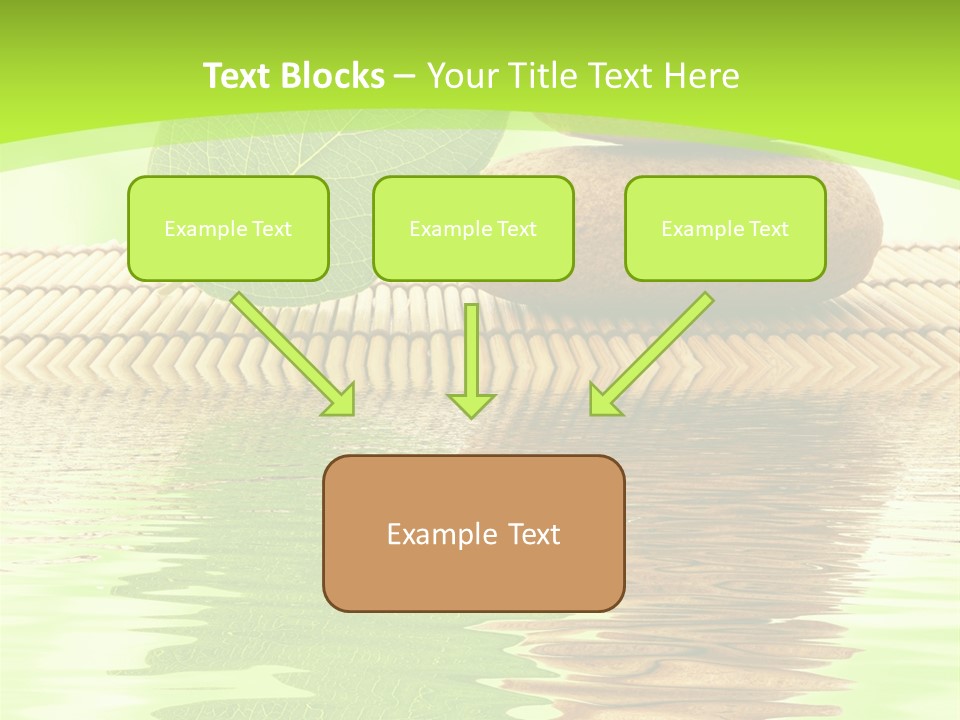 Text Blocks – Your Title Text Here

Example Text

Example Text

Example Text

Example Text